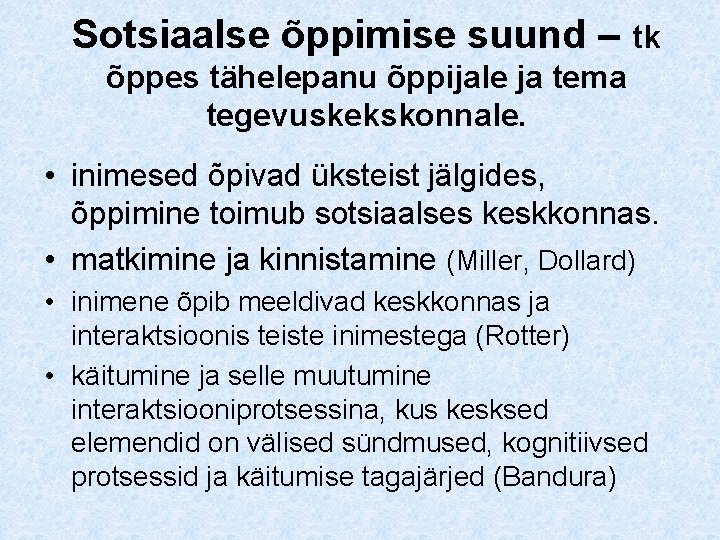 Sotsiaalse õppimise suund – tk õppes tähelepanu õppijale ja tema tegevuskekskonnale.

• inimesed õpivad üksteist jälgides, õppimine toimub sotsiaalses keskkonnas.
• matkimine ja kinnistamine (Miller, Dollard)
• inimene õpib meeldivad keskkonnas ja interaktsioonis teiste inimestega (Rotter)
• käitumine ja selle muutumine interaktsiooniprotsessina, kus kesksed elemendid on välised sündmused, kognitiivsed protsessid ja käitumise tagajärjed (Bandura)